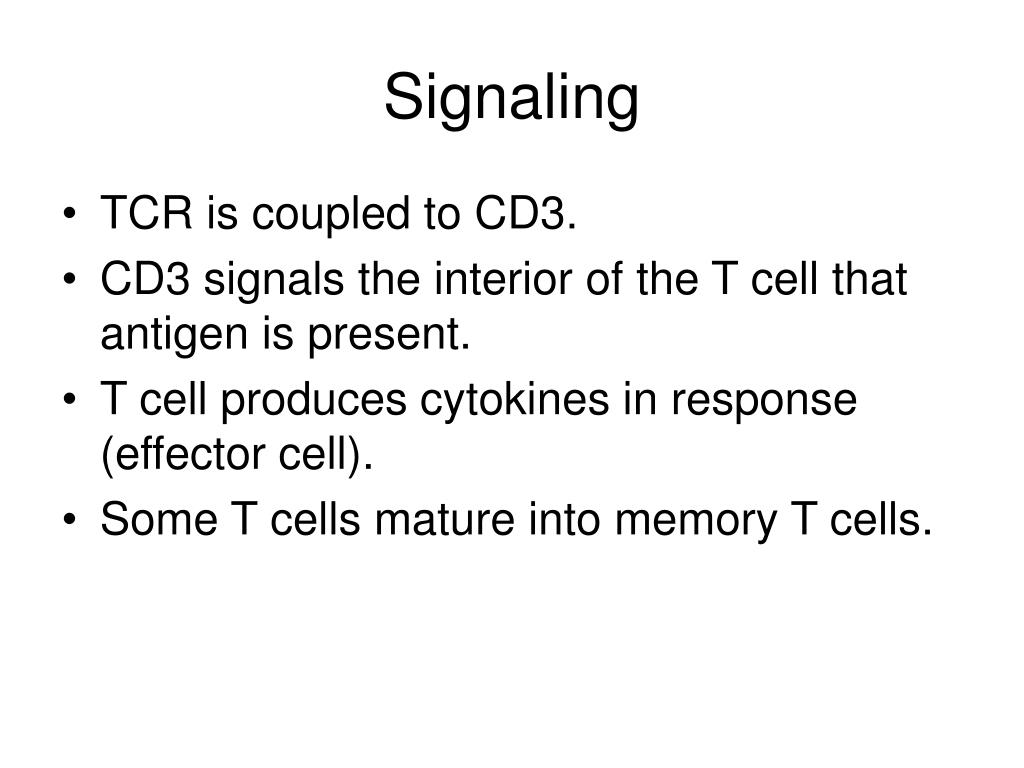 Signaling

• TCR is coupled to CD3.
• CD3 signals the interior of the T cell that antigen is present.
• T cell produces cytokines in response (effector cell).
• Some T cells mature into memory T cells.